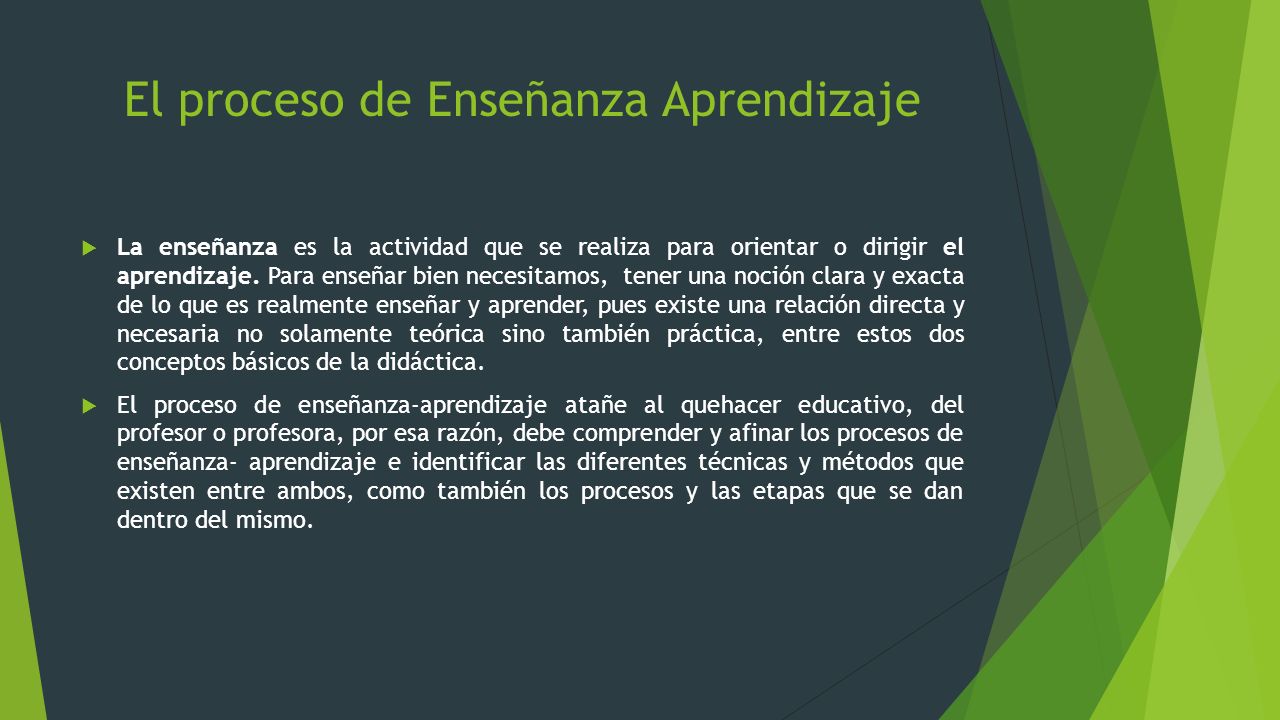 El proceso de Enseñanza Aprendizaje

La enseñanza es la actividad que se realiza para orientar o dirigir el aprendizaje. Para enseñar bien necesitamos, tener una noción clara y exacta de lo que es realmente enseñar y aprender, pues existe una relación directa y necesaria no solamente teórica sino también práctica, entre estos dos conceptos básicos de la didáctica.

El proceso de enseñanza-aprendizaje atañe al quehacer educativo, del profesor o profesora, por esa razón, debe comprender y afinar los procesos de enseñanza- aprendizaje e identificar las diferentes técnicas y métodos que existen entre ambos, como también los procesos y las etapas que se dan dentro del mismo.